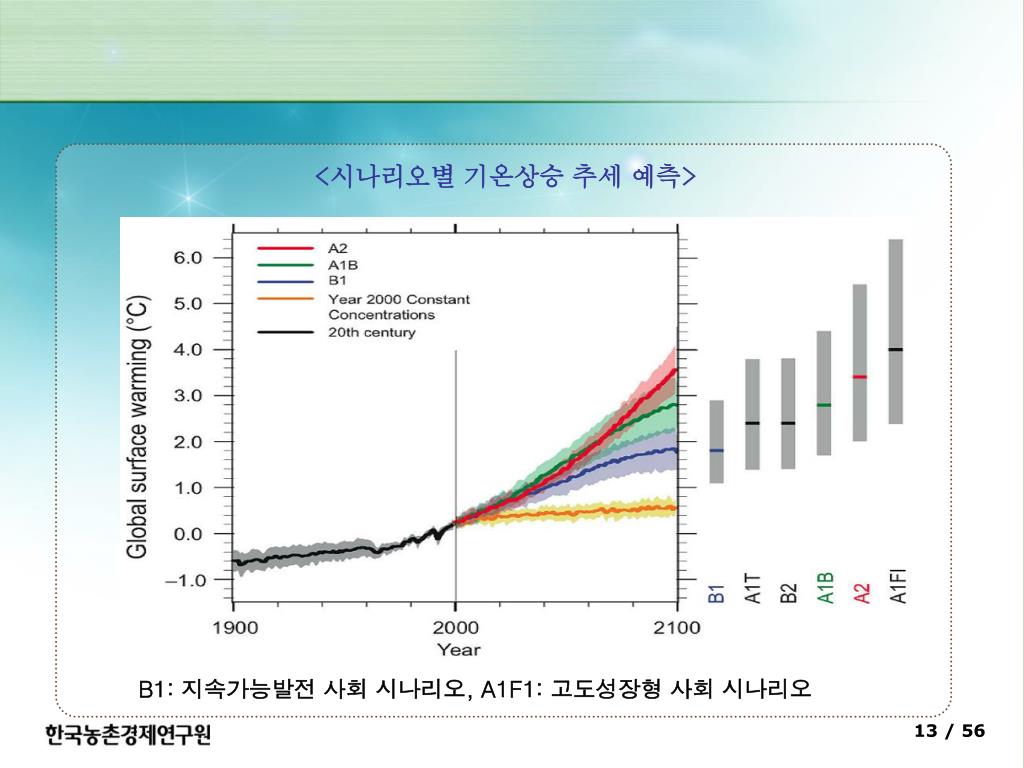 <시나리오별 기온상승 추세 예측>

A2
A1B
B1
Year 2000 Constant Concentrations
20th century

Global surface warming (°C)

6.0
5.0
4.0
3.0
2.0
1.0
0.0
−1.0

1900
2000
2100
Year

B1
A1T
B2
A1B
A2
A1FI

B1: 지속가능발전 사회 시나리오, A1F1: 고도성장형 사회 시나리오

한국농촌경제연구원

13 / 56